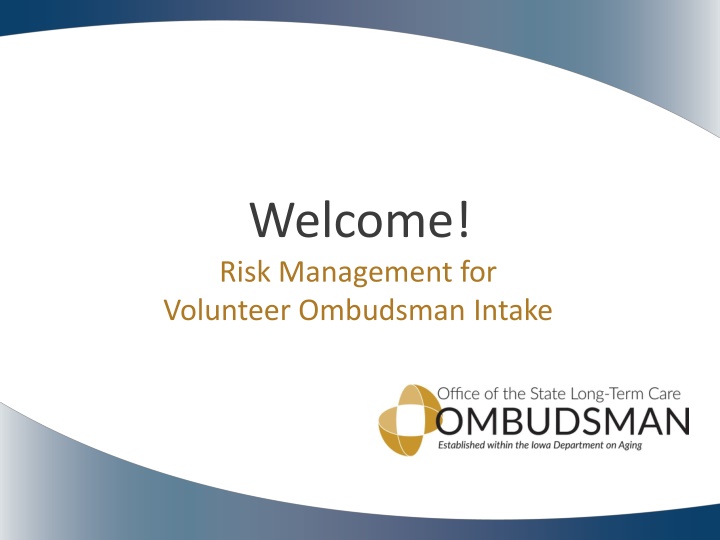 Welcome!

Risk Management for
Volunteer Ombudsman Intake

Office of the State Long-Term Care
OMBUDSMAN
Established within the Iowa Department on Aging